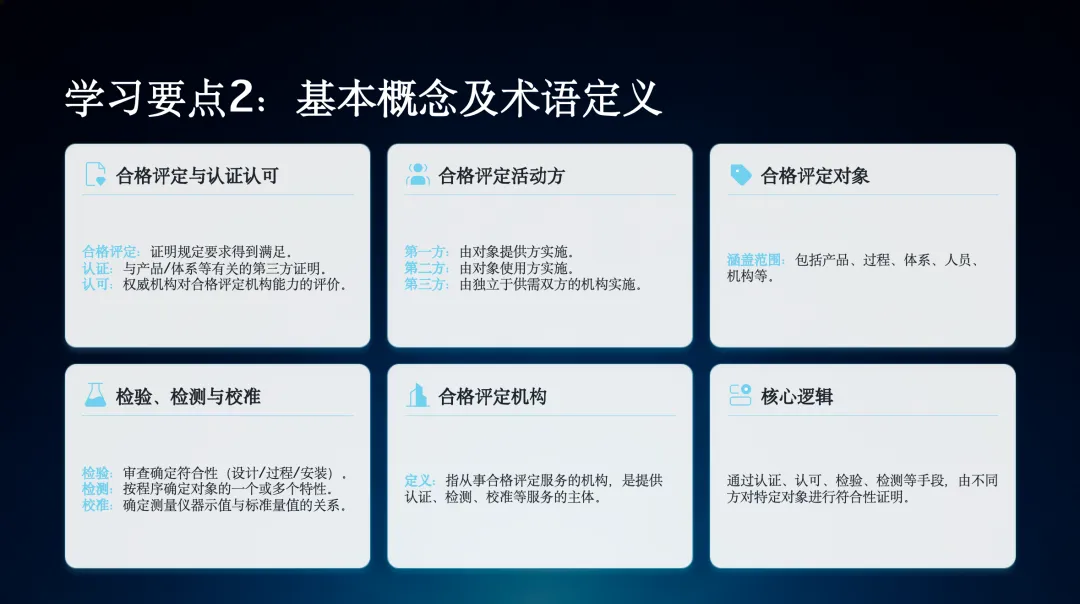 学习要点2：基本概念及术语定义

合格评定与认证认可

合格评定：证明规定要求得到满足。
认证：与产品/体系等有关的第三方证明。
认可：权威机构对合格评定机构能力的评价。

合格评定活动方

第一方：由对象提供方实施。
第二方：由对象使用方实施。
第三方：由独立于供需双方的机构实施。

合格评定对象

涵盖范围：包括产品、过程、体系、人员、机构等。

检验、检测与校准

检验：审查确定符合性（设计/过程/安装）。
检测：按程序确定对象的一个或多个特性。
校准：确定测量仪器示值与标准量值的关系。

合格评定机构

定义：指从事合格评定服务的机构，是提供认证、检测、校准等服务的主体。

核心逻辑

通过认证、认可、检验、检测等手段，由不同方对特定对象进行符合性证明。